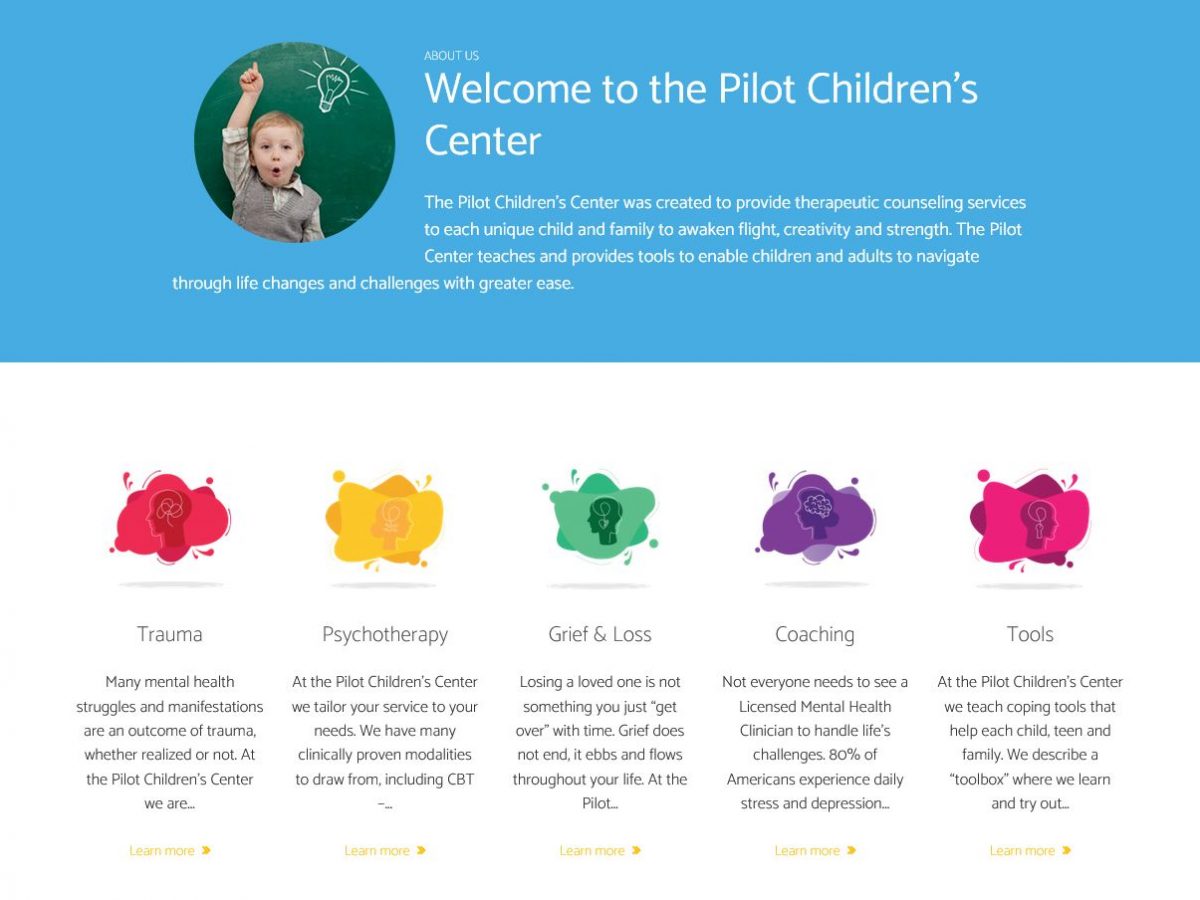 ABOUT US

Welcome to the Pilot Children's Center

The Pilot Children's Center was created to provide therapeutic counseling services to each unique child and family to awaken flight, creativity and strength. The Pilot Center teaches and provides tools to enable children and adults to navigate through life changes and challenges with greater ease.

Trauma

Many mental health struggles and manifestations are an outcome of trauma, whether realized or not. At the Pilot Children's Center we are...

Learn more »

Psychotherapy

At the Pilot Children's Center we tailor your service to your needs. We have many clinically proven modalities to draw from, including CBT –...

Learn more »

Grief & Loss

Losing a loved one is not something you just "get over" with time. Grief does not end, it ebbs and flows throughout your life. At the Pilot...

Learn more »

Coaching

Not everyone needs to see a Licensed Mental Health Clinician to handle life's challenges. 80% of Americans experience daily stress and depression...

Learn more »

Tools

At the Pilot Children's Center we teach coping tools that help each child, teen and family. We describe a "toolbox" where we learn and try out...

Learn more »